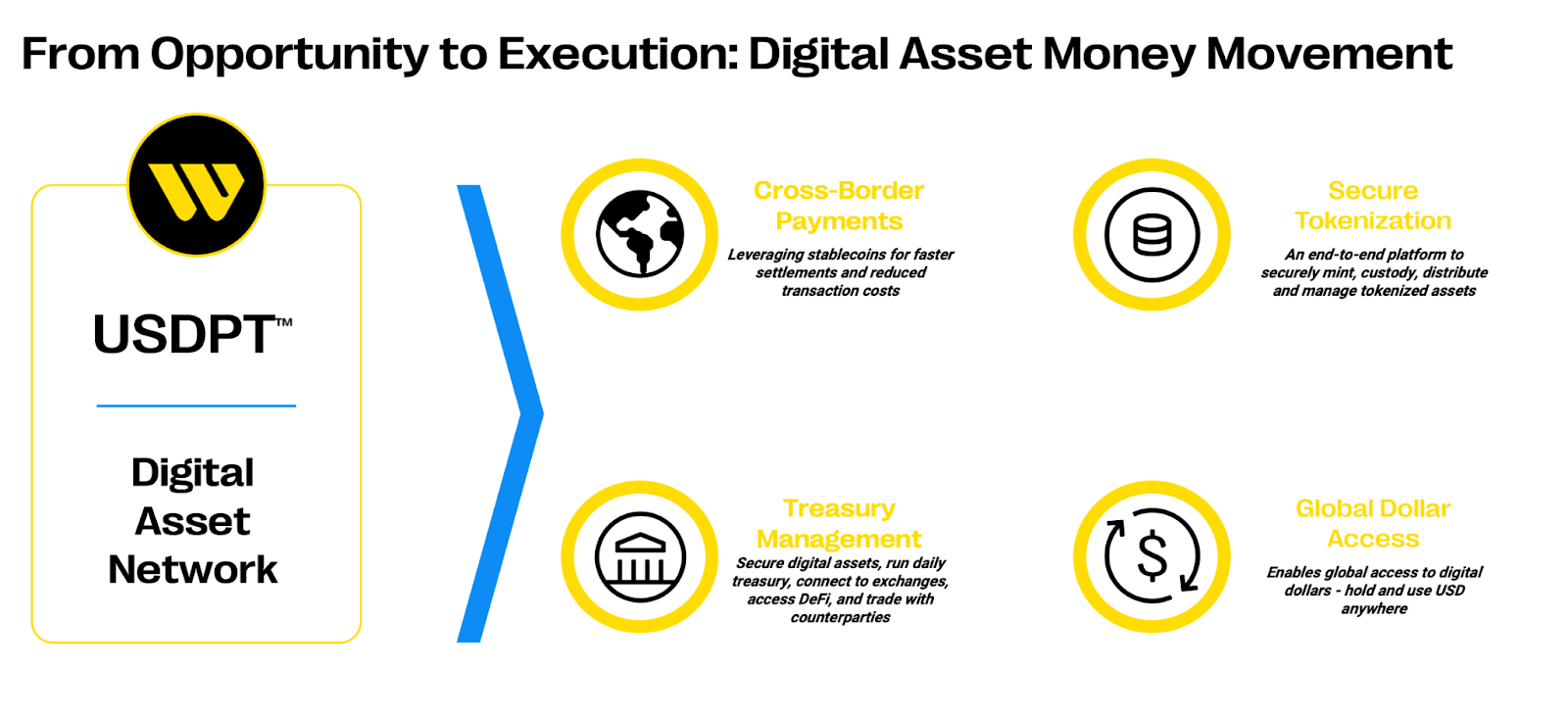 From Opportunity to Execution: Digital Asset Money Movement

USDPT™

Digital Asset Network

Cross-Border Payments

Leveraging stablecoins for faster settlements and reduced transaction costs

Secure Tokenization

An end-to-end platform to securely mint, custody, distribute and manage tokenized assets

Treasury Management

Secure digital assets, run daily treasury, connect to exchanges, access DeFi, and trade with counterparties

Global Dollar Access

Enables global access to digital dollars - hold and use USD anywhere